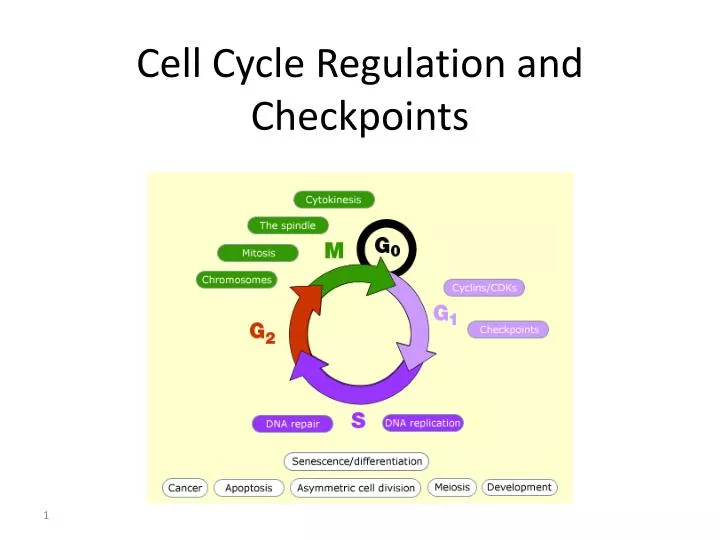 Cell Cycle Regulation and Checkpoints

Cytokinesis

The spindle

Mitosis

Chromosomes

M

$G_0$

Cyclins/CDKs

$G_1$

Checkpoints

$G_2$

DNA repair

S

DNA replication

Senescence/differentiation

Cancer

Apoptosis

Asymmetric cell division

Meiosis

Development

1